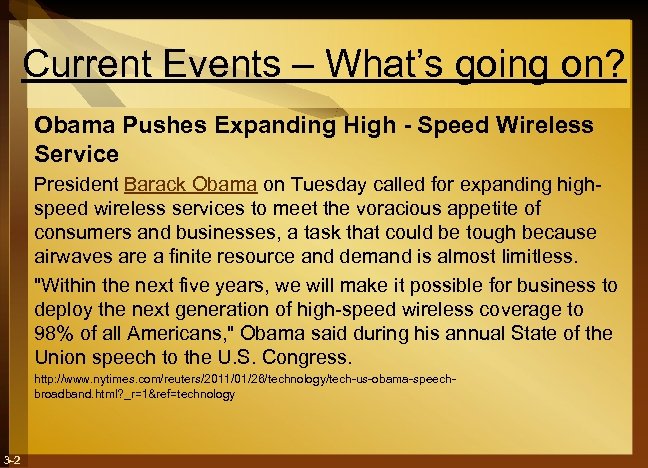 Current Events – What's going on?

Obama Pushes Expanding High - Speed Wireless Service

President Barack Obama on Tuesday called for expanding high-speed wireless services to meet the voracious appetite of consumers and businesses, a task that could be tough because airwaves are a finite resource and demand is almost limitless.

"Within the next five years, we will make it possible for business to deploy the next generation of high-speed wireless coverage to 98% of all Americans," Obama said during his annual State of the Union speech to the U.S. Congress.

http://www.nytimes.com/reuters/2011/01/26/technology/tech-us-obama-speech-broadband.html?_r=1&ref=technology

3-2